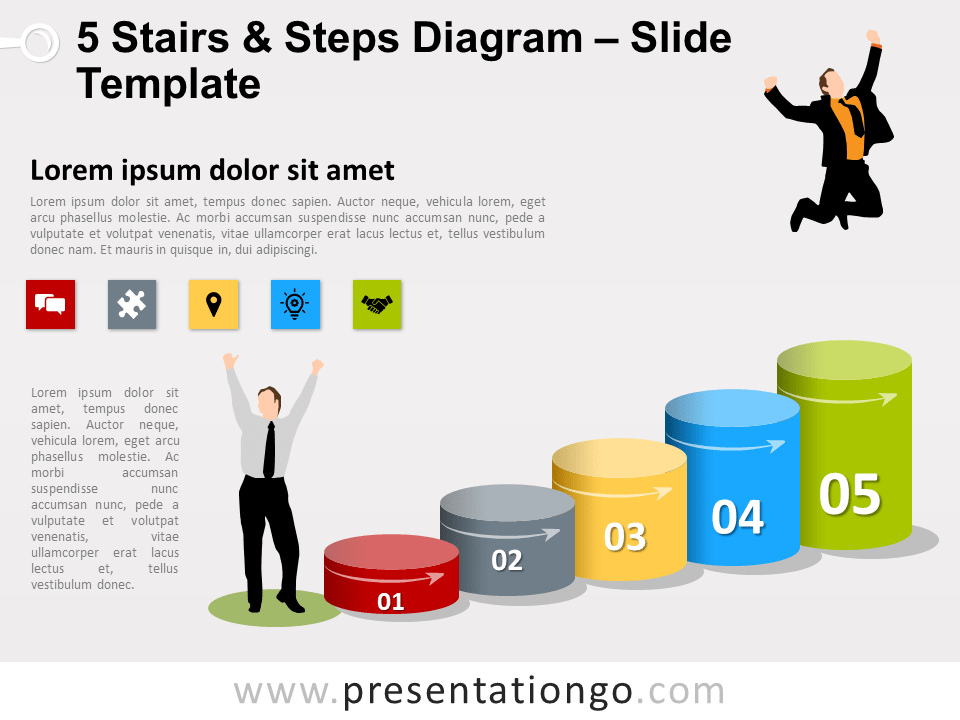 5 Stairs & Steps Diagram – Slide Template

Lorem ipsum dolor sit amet

Lorem ipsum dolor sit amet, tempus donec sapien. Auctor neque, vehicula lorem, eget arcu phasellus molestie. Ac morbi accumsan suspendisse nunc accumsan nunc, pede a vulputate et volutpat venenatis, vitae ullamcorper erat lacus lectus et, tellus vestibulum donec nam. Et mauris in quisque in, dui adipiscingi.

Lorem ipsum dolor sit amet, tempus donec sapien. Auctor neque, vehicula lorem, eget arcu phasellus molestie. Ac morbi accumsan suspendisse nunc accumsan nunc, pede a vulputate et volutpat venenatis, vitae ullamcorper erat lacus lectus et, tellus vestibulum donec.

01

02

03

04

05

www.presentationgo.com